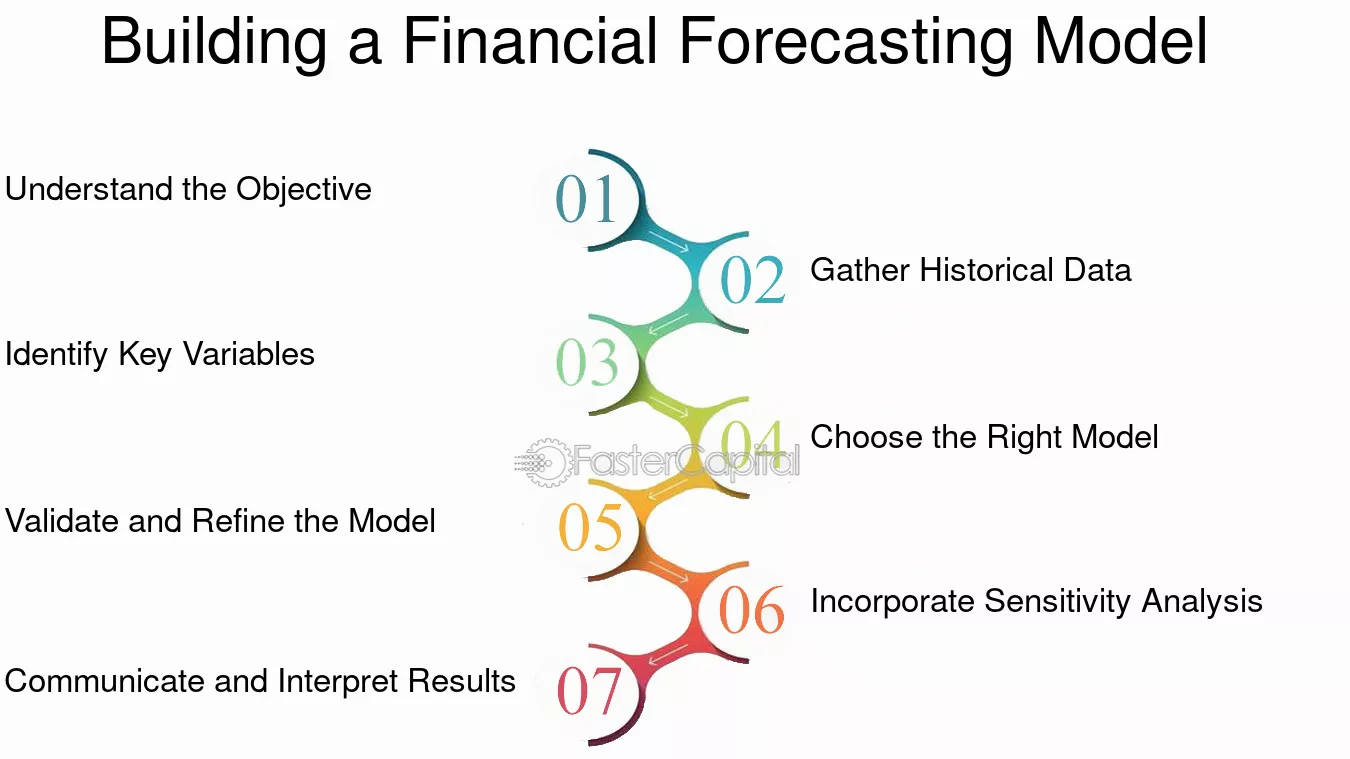 Building a Financial Forecasting Model

01
Understand the Objective

02
Gather Historical Data

03
Identify Key Variables

04
Choose the Right Model

FasterCapital

05
Validate and Refine the Model

06
Incorporate Sensitivity Analysis

07
Communicate and Interpret Results